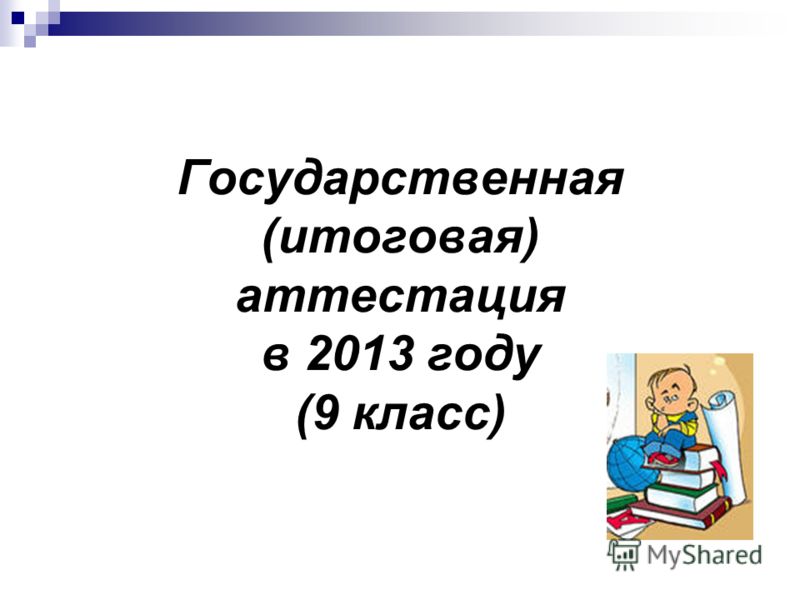 Государственная (итоговая) аттестация в 2013 году (9 класс)

MyShared